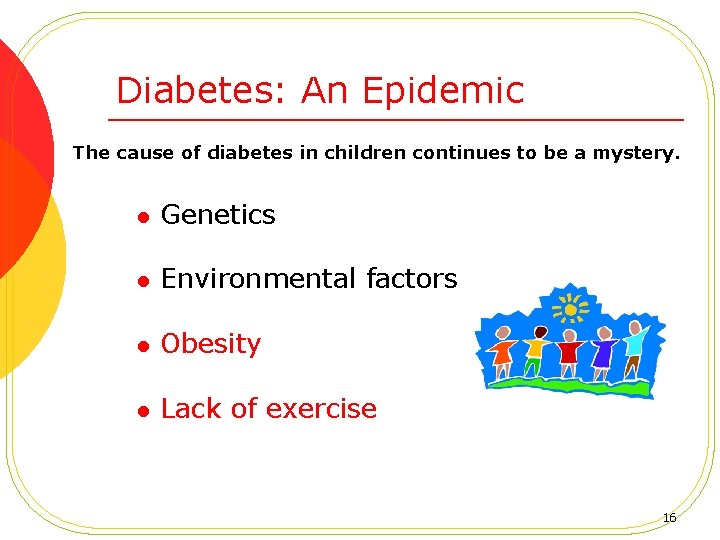 Diabetes: An Epidemic

The cause of diabetes in children continues to be a mystery.

- Genetics
- Environmental factors
- Obesity
- Lack of exercise

16